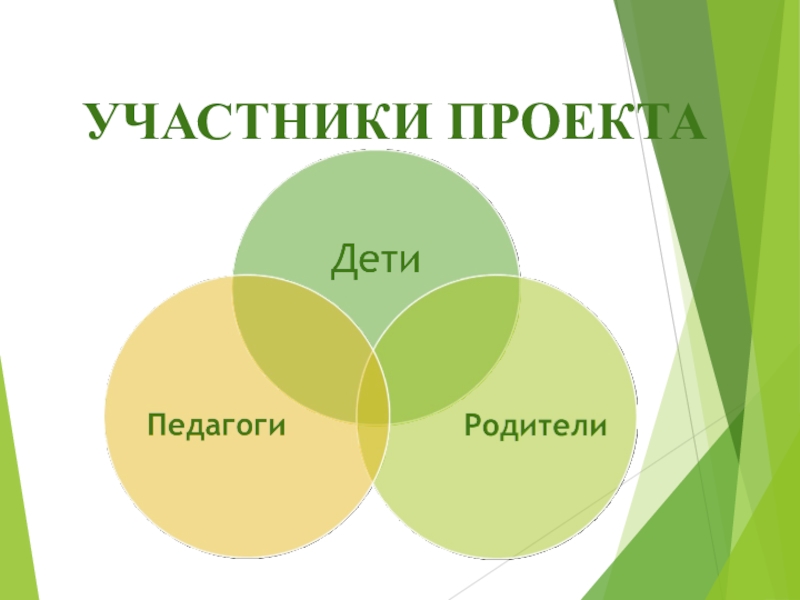 УЧАСТНИКИ ПРОЕКТА

Дети

Педагоги

Родители